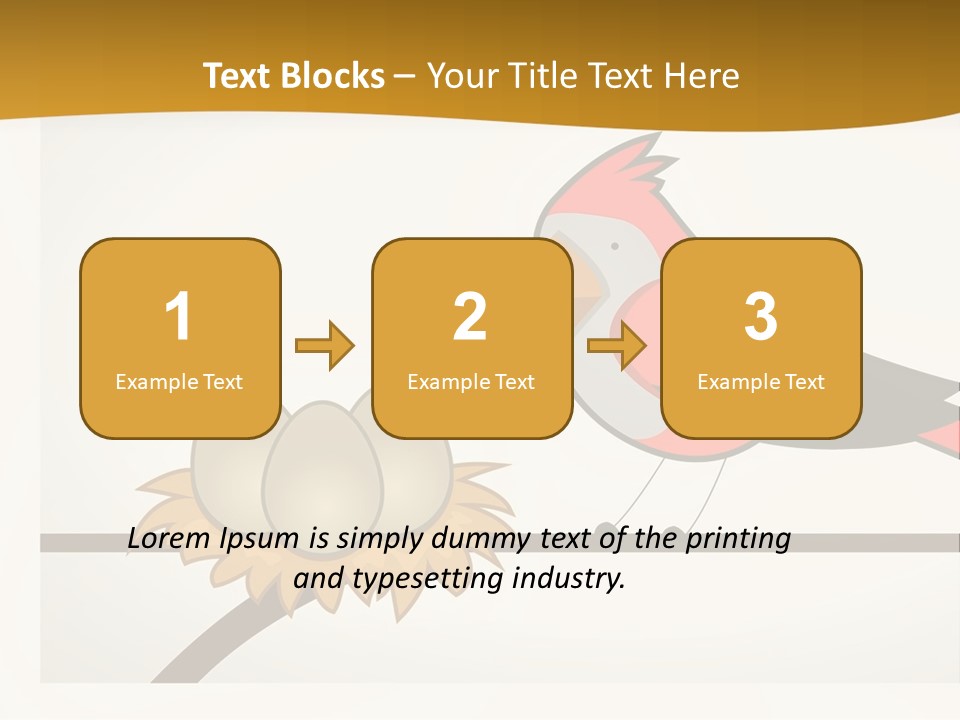 Text Blocks – Your Title Text Here

1
Example Text

2
Example Text

3
Example Text

Lorem Ipsum is simply dummy text of the printing and typesetting industry.